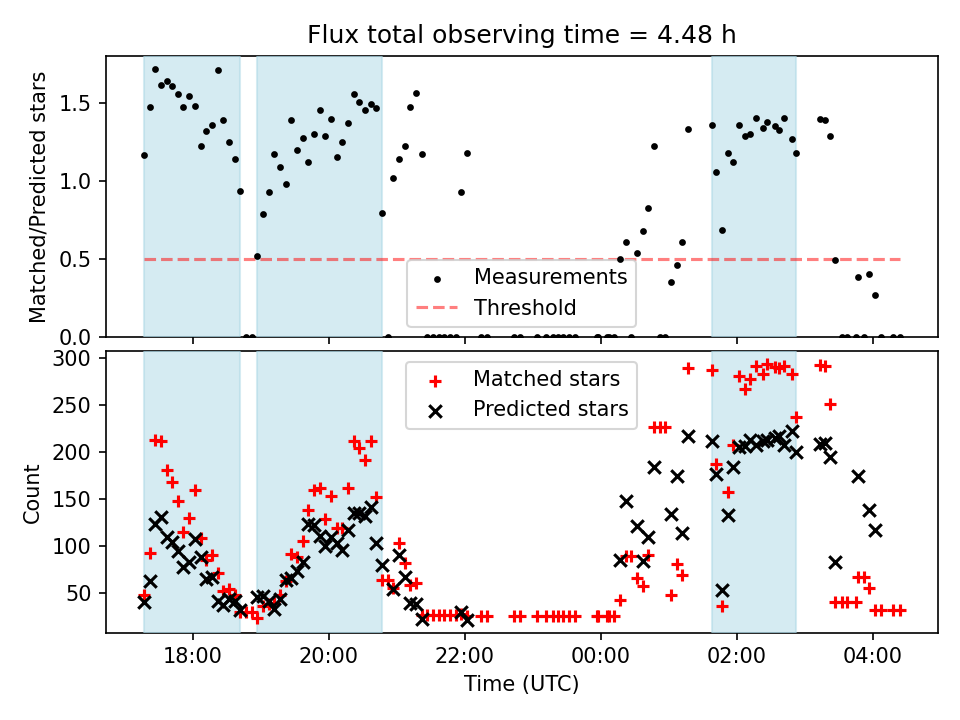 Flux total observing time = 4.48 h

Matched/Predicted stars

1.5
1.0
0.5
0.0

Measurements
Threshold

Count

300
250
200
150
100
50

Matched stars
Predicted stars

18:00
20:00
22:00
00:00
02:00
04:00

Time (UTC)